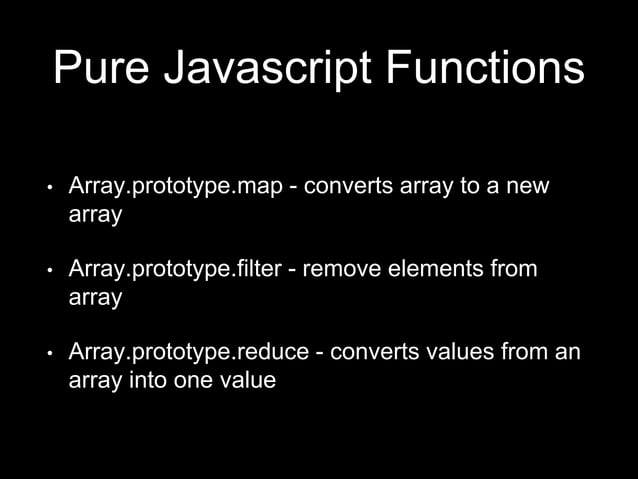 Pure Javascript Functions

• Array.prototype.map - converts array to a new array

• Array.prototype.filter - remove elements from array

• Array.prototype.reduce - converts values from an array into one value